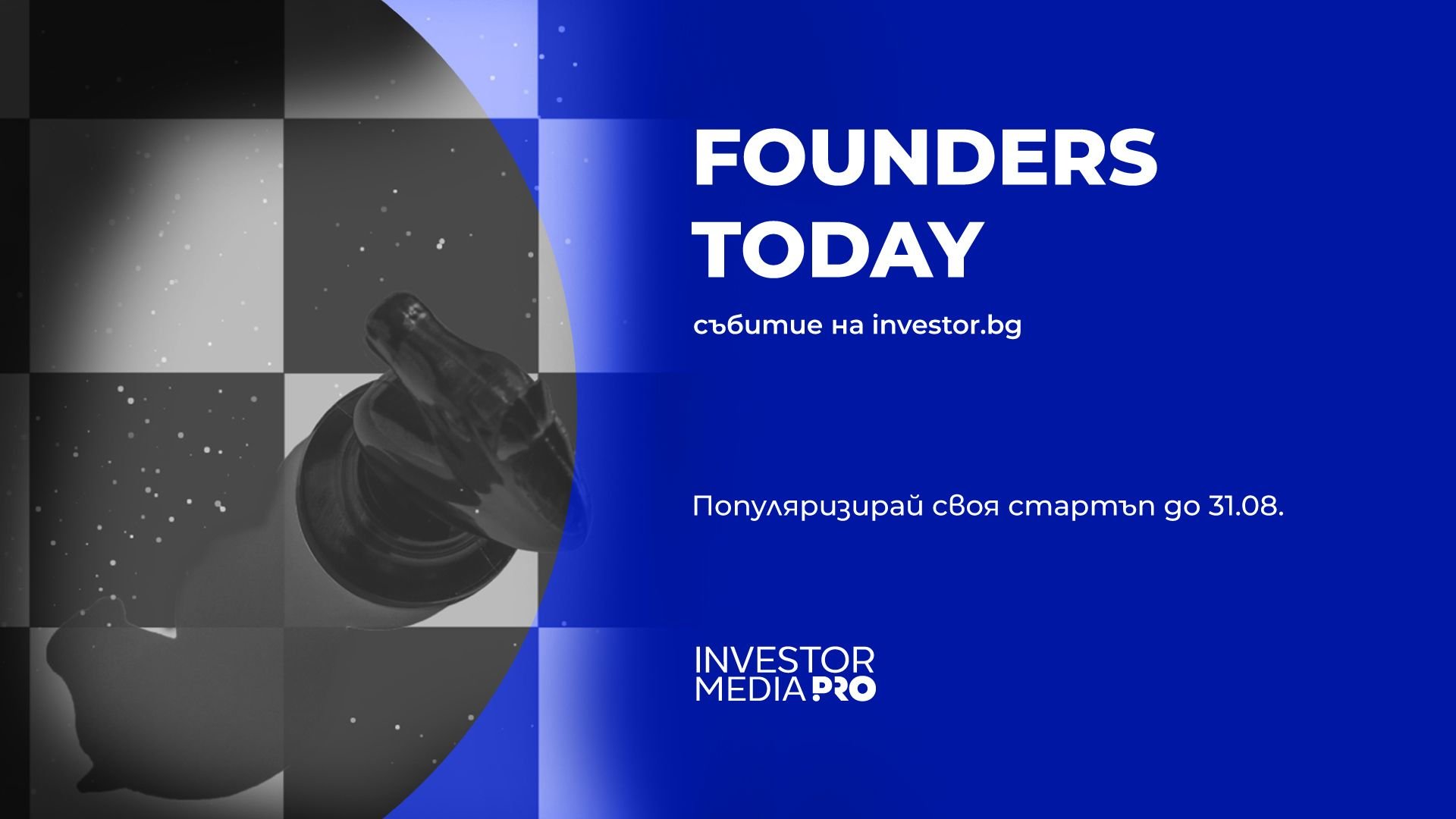 FOUNDERS TODAY

събитие на investor.bg

Популяризирай своя стартъп до 31.08.

INVESTOR MEDIA PRO